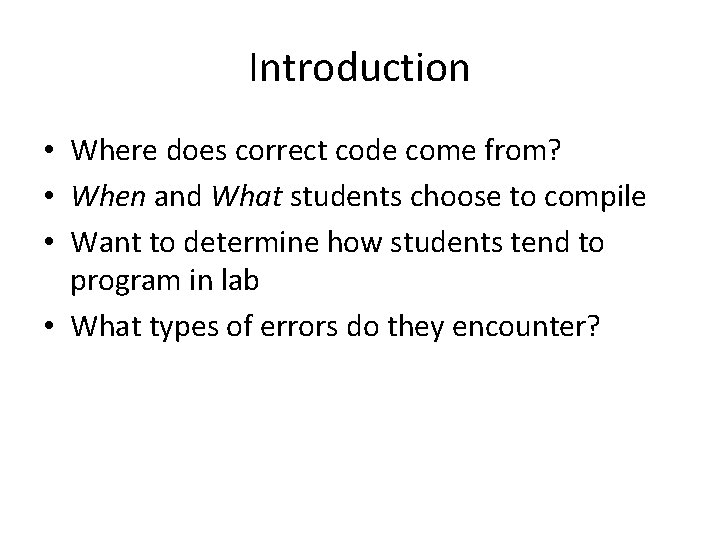 Introduction

• Where does correct code come from?
• When and What students choose to compile
• Want to determine how students tend to program in lab
• What types of errors do they encounter?